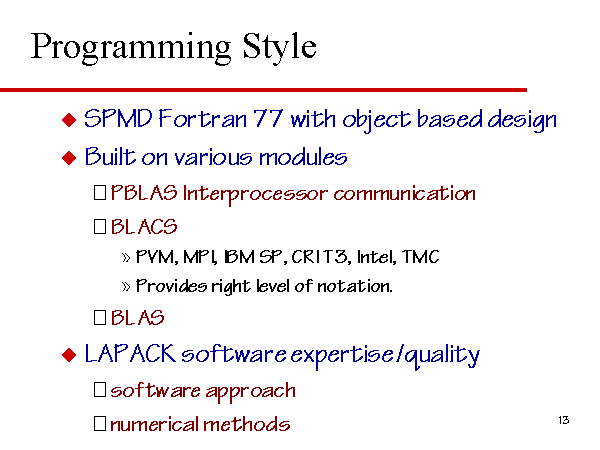 Programming Style

◆ SPMD Fortran 77 with object based design
◆ Built on various modules
□ PBLAS Interprocessor communication
□ BLACS
» PVM, MPI, IBM SP, CRI T3, Intel, TMC
» Provides right level of notation.
□ BLAS
◆ LAPACK software expertise/quality
□ software approach
□ numerical methods

13